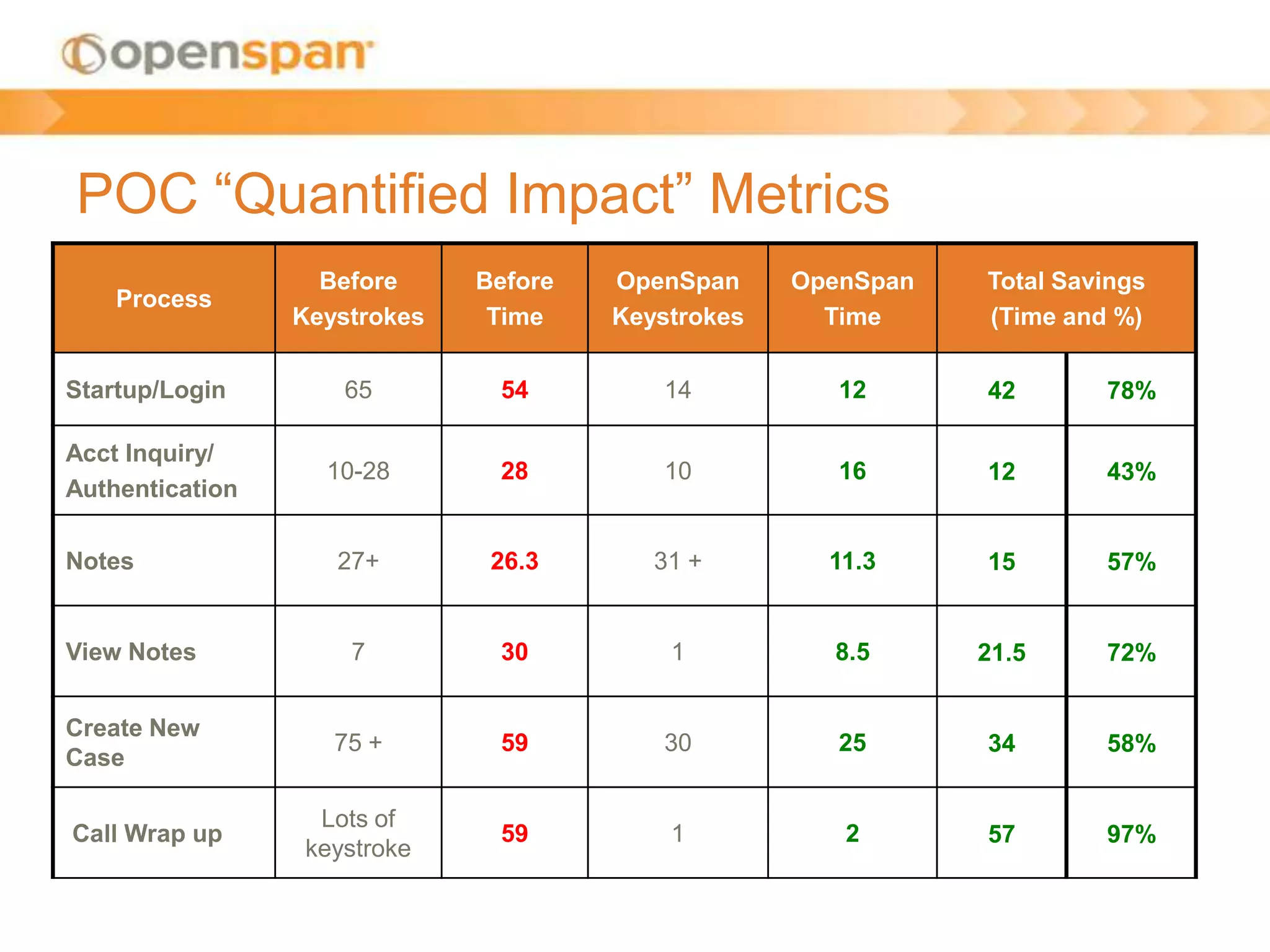 openspan

POC “Quantified Impact” Metrics

| Process | Before Keystrokes | Before Time | OpenSpan Keystrokes | OpenSpan Time | Total Savings (Time and %) | |
|---|---|---|---|---|---|---|
| Startup/Login | 65 | 54 | 14 | 12 | 42 | 78% |
| Acct Inquiry/ Authentication | 10-28 | 28 | 10 | 16 | 12 | 43% |
| Notes | 27+ | 26.3 | 31 + | 11.3 | 15 | 57% |
| View Notes | 7 | 30 | 1 | 8.5 | 21.5 | 72% |
| Create New Case | 75 + | 59 | 30 | 25 | 34 | 58% |
| Call Wrap up | Lots of keystroke | 59 | 1 | 2 | 57 | 97% |